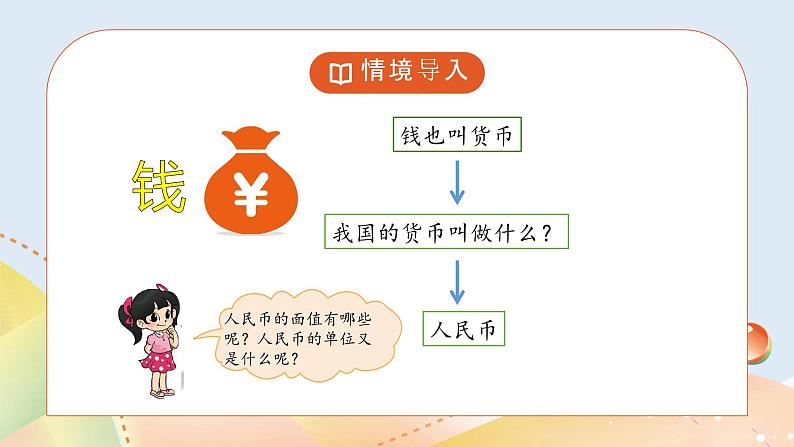 情境导入

钱

¥

钱也叫货币

我国的货币叫做什么？

人民币

人民币的面值有哪些呢？人民币的单位又是什么呢？